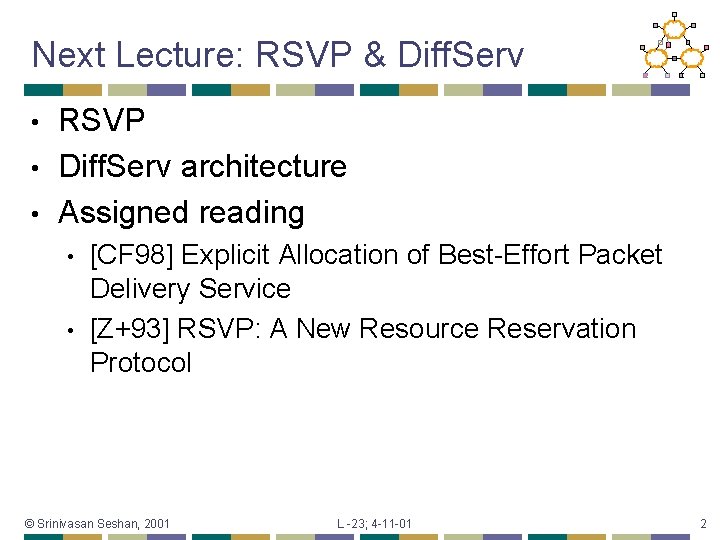 Next Lecture: RSVP & DiffServ

• RSVP
• DiffServ architecture
• Assigned reading
  • [CF98] Explicit Allocation of Best-Effort Packet Delivery Service
  • [Z+93] RSVP: A New Resource Reservation Protocol

© Srinivasan Seshan, 2001 L -23; 4-11-01 2